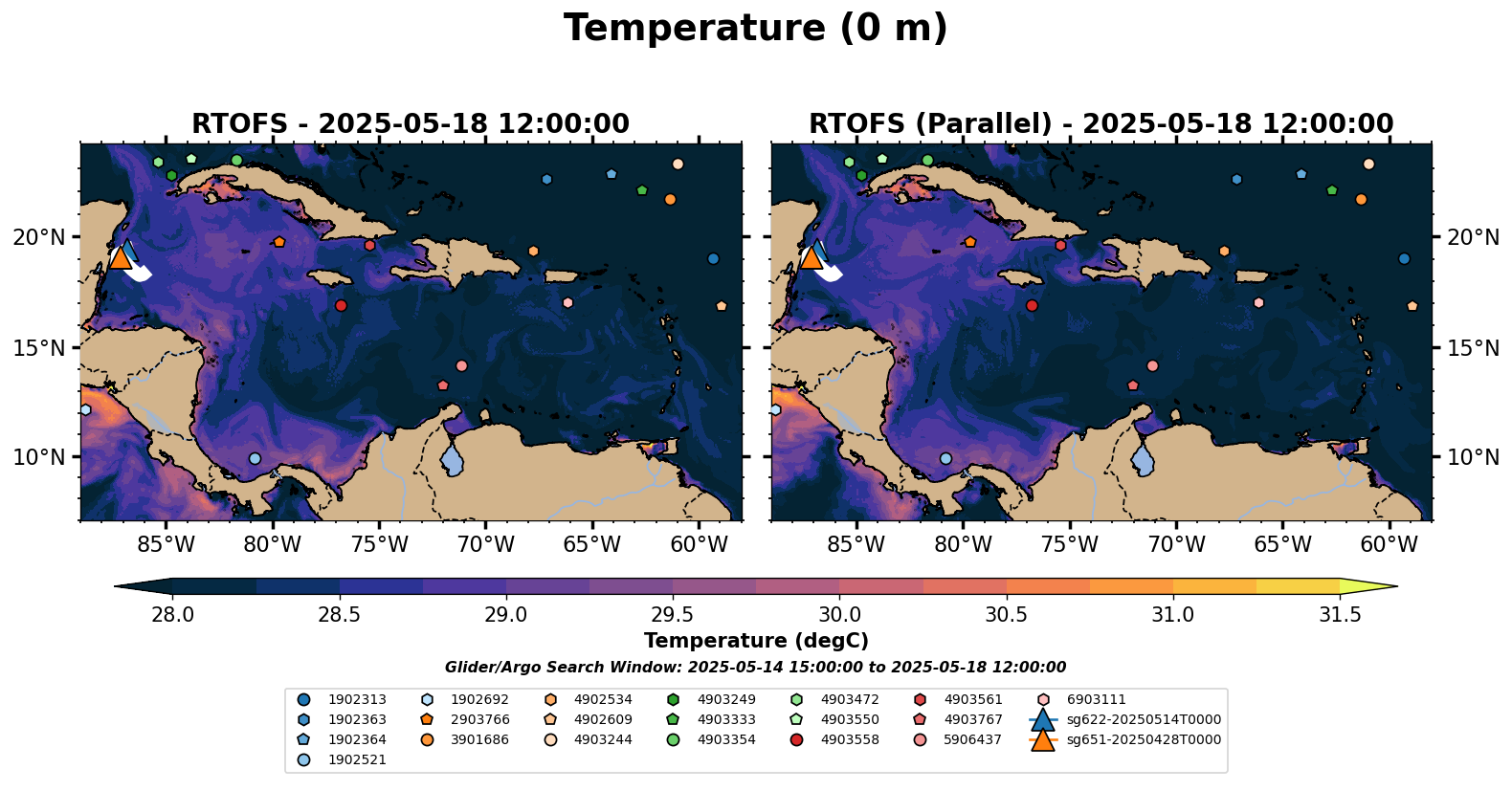 Temperature (0 m)

RTOFS - 2025-05-18 12:00:00

20°N
15°N
10°N
85°W 80°W 75°W 70°W 65°W 60°W

RTOFS (Parallel) - 2025-05-18 12:00:00

20°N
15°N
10°N
85°W 80°W 75°W 70°W 65°W 60°W

28.0 28.5 29.0 29.5 30.0 30.5 31.0 31.5
Temperature (degC)

Glider/Argo Search Window: 2025-05-14 15:00:00 to 2025-05-18 12:00:00

1902313
1902363
1902364
1902521
1902692
2903766
3901686
4902534
4902609
4903244
4903249
4903333
4903354
4903472
4903550
4903558
4903561
4903767
5906437
6903111
sg622-20250514T0000
sg651-20250428T0000